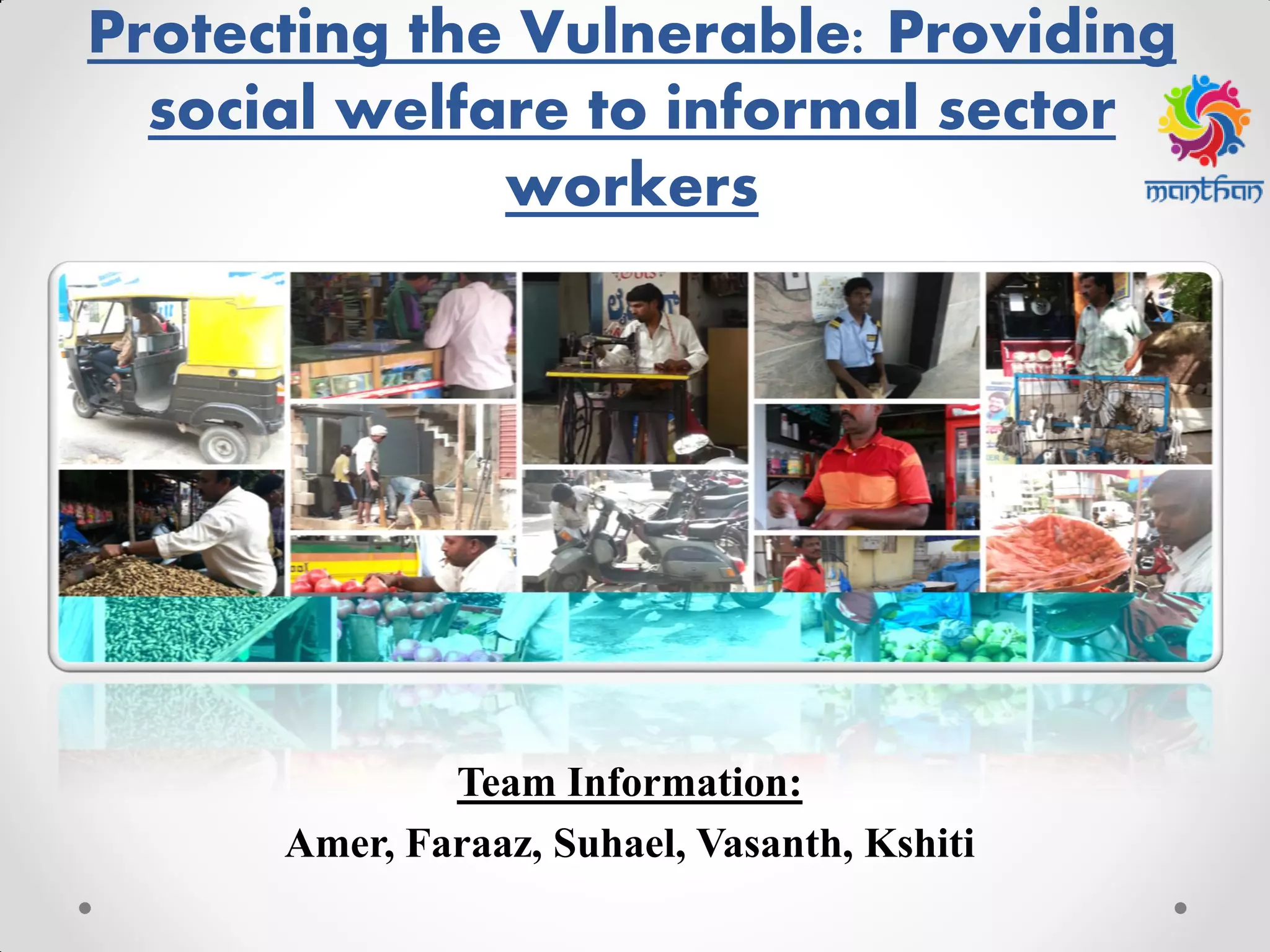 Protecting the Vulnerable: Providing social welfare to informal sector workers

manthan

Team Information:

Amer, Faraaz, Suhael, Vasanth, Kshiti